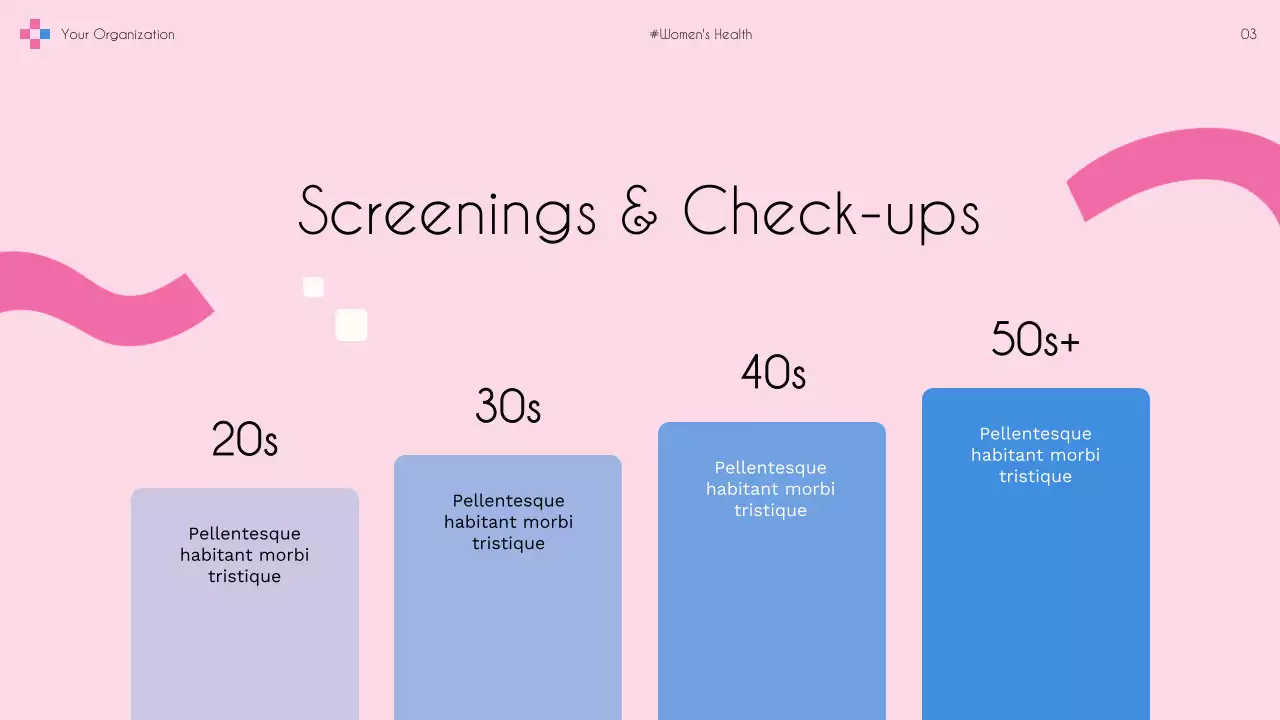 Your Organization

#Women's Health

03

Screenings & Check-ups

20s

Pellentesque habitant morbi tristique

30s

Pellentesque habitant morbi tristique

40s

Pellentesque habitant morbi tristique

50s+

Pellentesque habitant morbi tristique